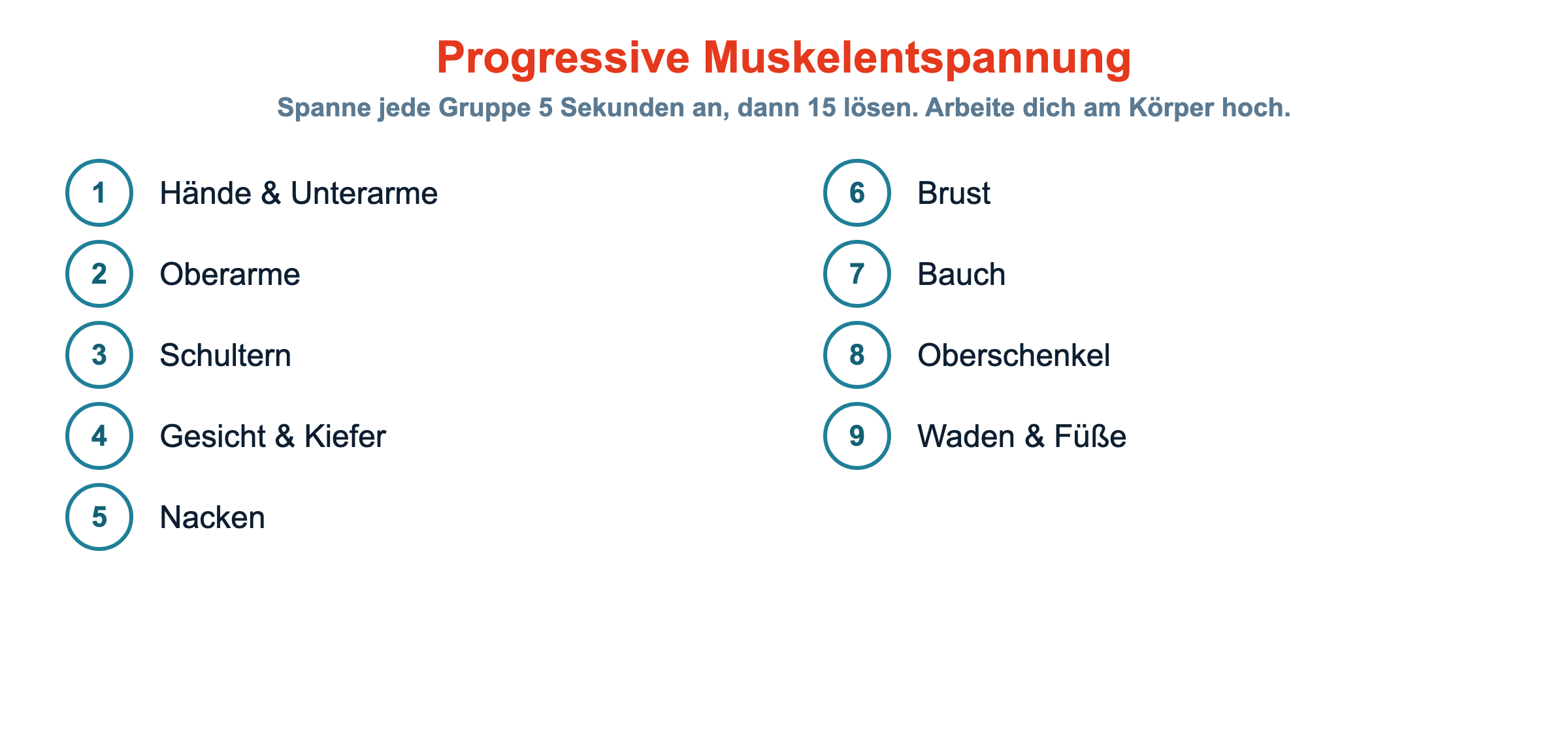 Progressive Muskelentspannung

Spanne jede Gruppe 5 Sekunden an, dann 15 lösen. Arbeite dich am Körper hoch.

1 Hände & Unterarme
2 Oberarme
3 Schultern
4 Gesicht & Kiefer
5 Nacken

6 Brust
7 Bauch
8 Oberschenkel
9 Waden & Füße